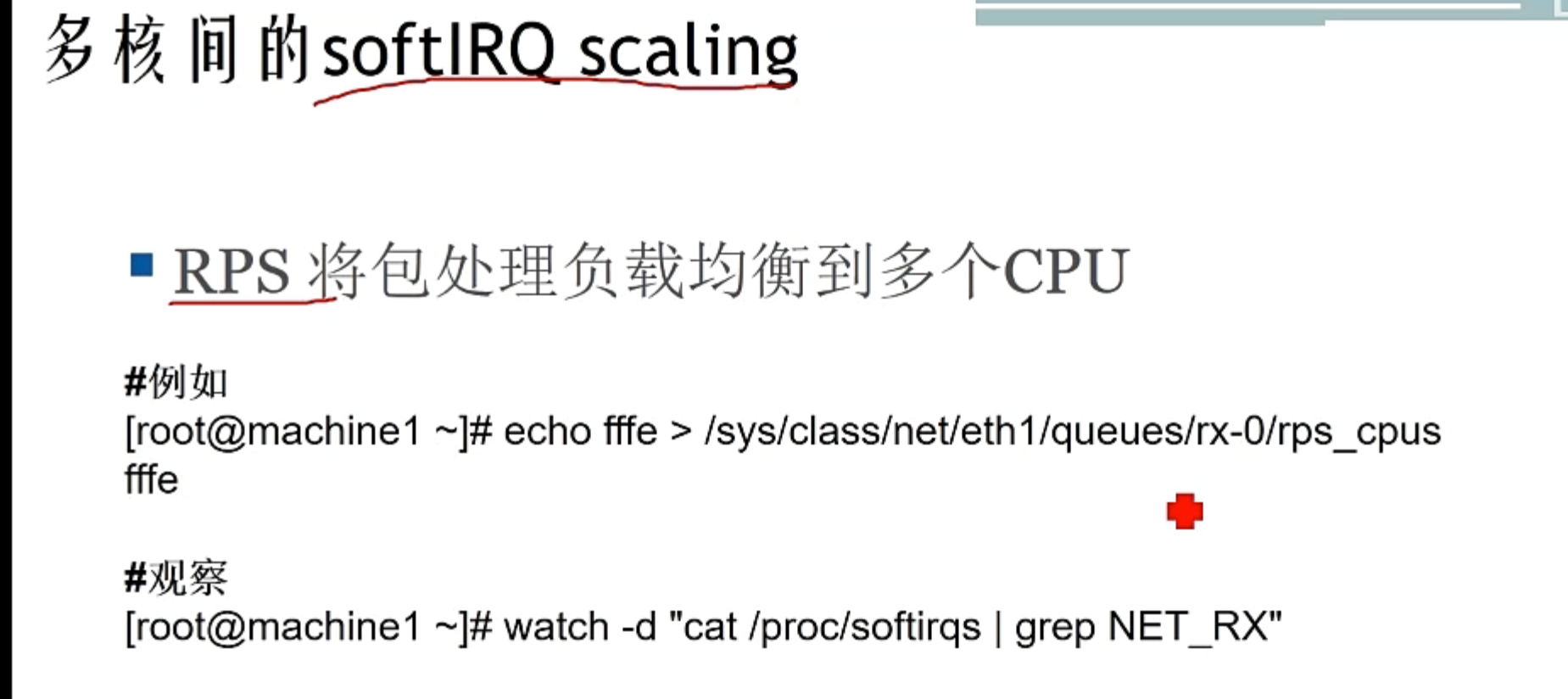 多核间的softIRQ scaling

RPS 将包处理负载均衡到多个CPU

#例如
[root@machine1 ~]# echo fffe > /sys/class/net/eth1/queues/rx-0/rps_cpus
fffe

#观察
[root@machine1 ~]# watch -d "cat /proc/softirqs | grep NET_RX"